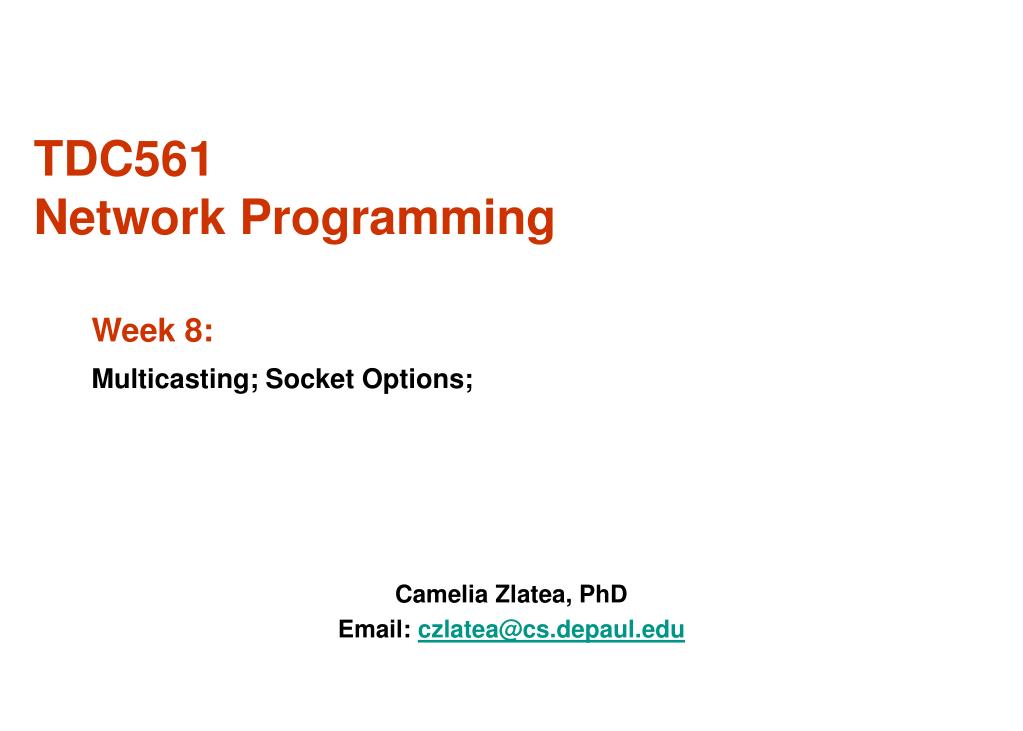 TDC561
Network Programming

Week 8:
Multicasting; Socket Options;

Camelia Zlatea, PhD
Email: czlatea@cs.depaul.edu